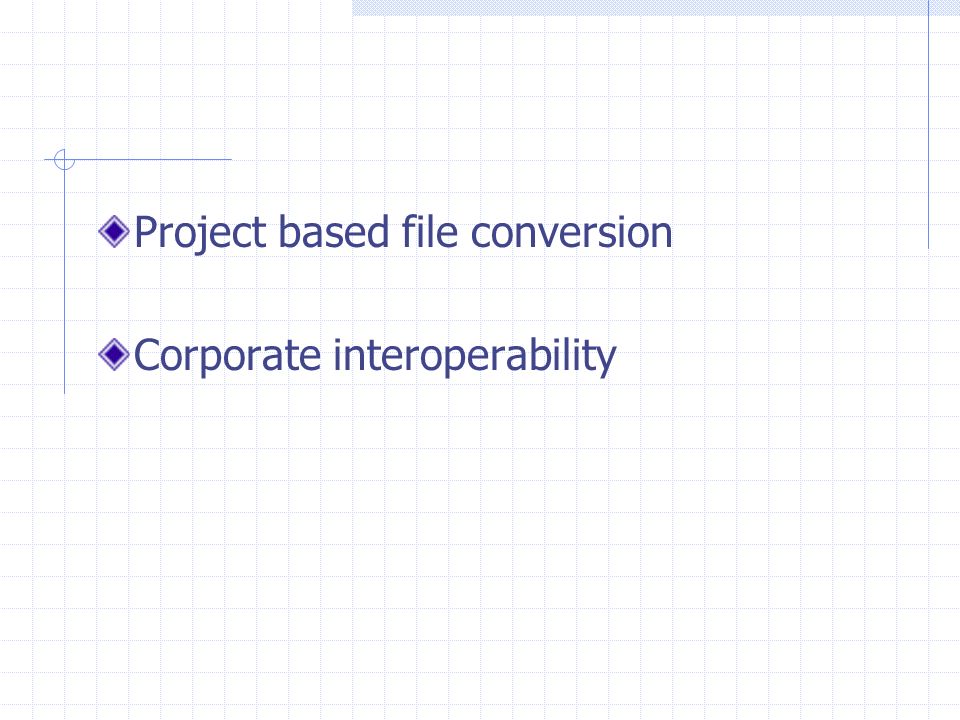 Project based file conversion

Corporate interoperability